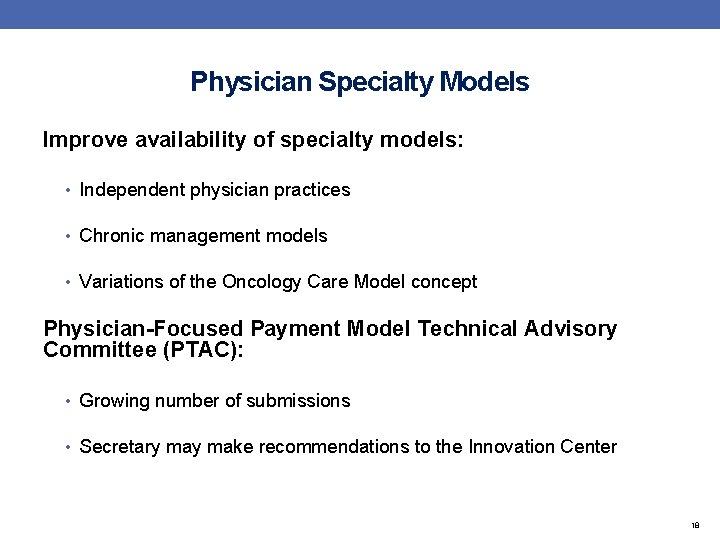 Physician Specialty Models

Improve availability of specialty models:

• Independent physician practices

• Chronic management models

• Variations of the Oncology Care Model concept

Physician-Focused Payment Model Technical Advisory Committee (PTAC):

• Growing number of submissions

• Secretary may make recommendations to the Innovation Center

18